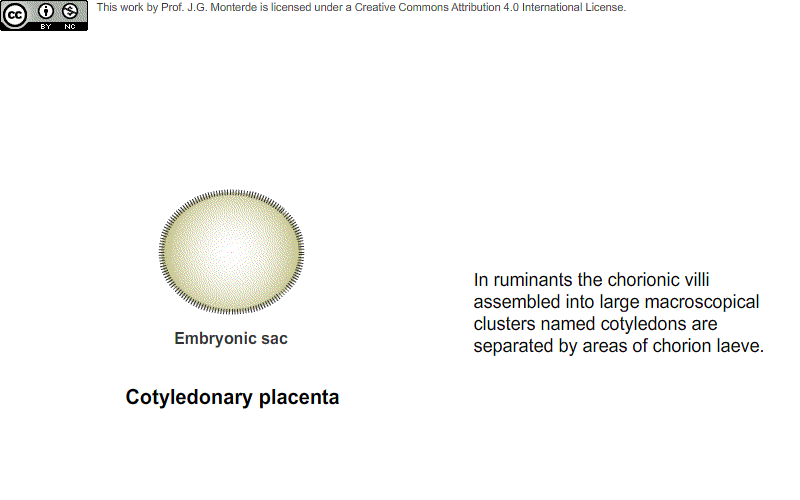 cc BY NC

This work by Prof. J.G. Monterde is licensed under a Creative Commons Attribution 4.0 International License.

Embryonic sac

Cotyledonary placenta

In ruminants the chorionic villi assembled into large macroscopical clusters named cotyledons are separated by areas of chorion laeve.